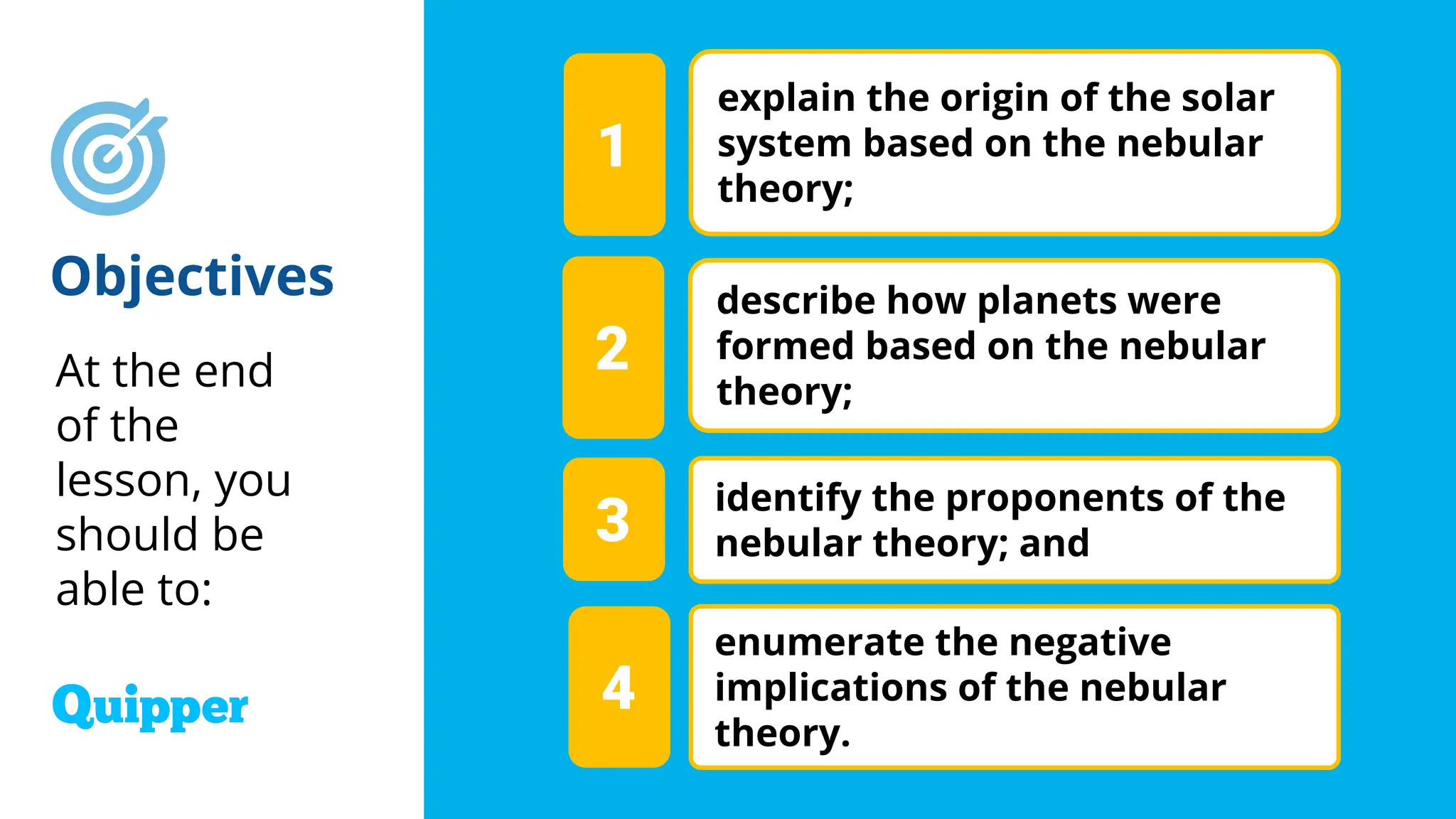 Objectives

At the end of the lesson, you should be able to:

Quipper

1

explain the origin of the solar system based on the nebular theory;

2

describe how planets were formed based on the nebular theory;

3

identify the proponents of the nebular theory; and

4

enumerate the negative implications of the nebular theory.